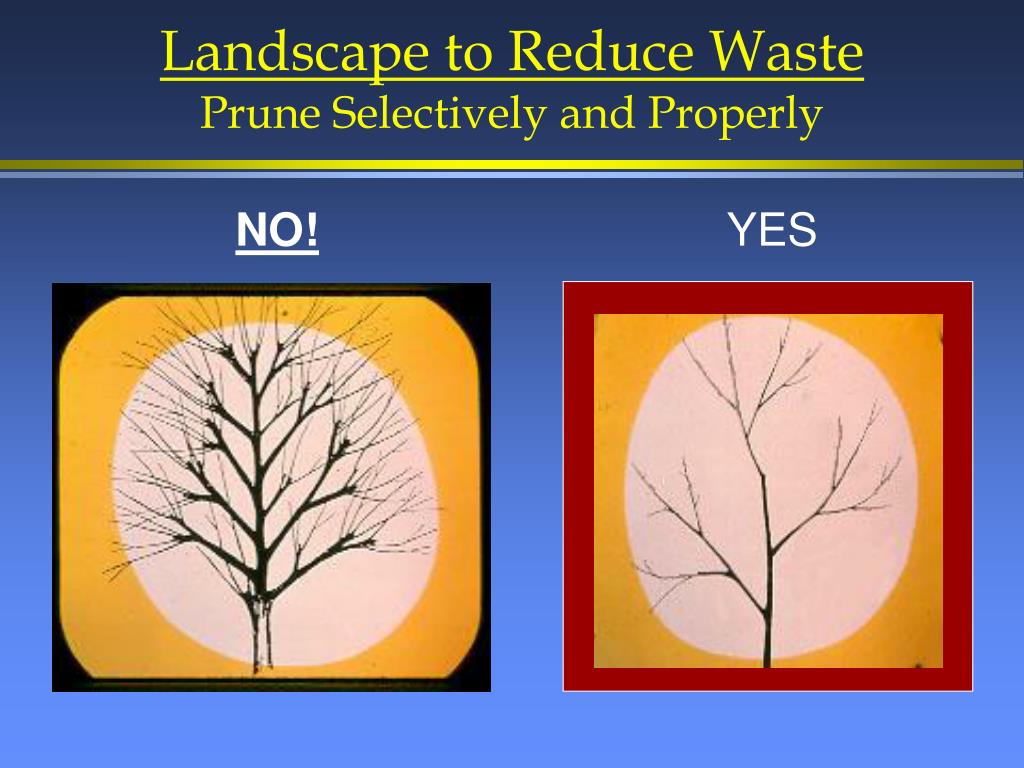 Landscape to Reduce Waste
Prune Selectively and Properly

NO!

YES